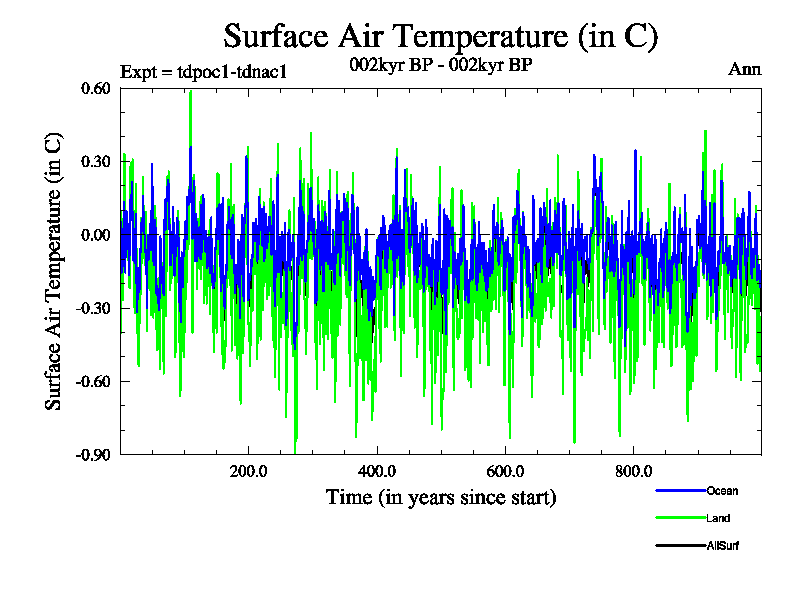 Surface Air Temperature (in C)

Expt = tdpoc1-tdnac1

002kyr BP - 002kyr BP

Ann

Surface Air Temperature (in C)

0.60

0.30

0.00

-0.30

-0.60

-0.90

200.0

400.0

600.0

800.0

Time (in years since start)

Ocean

Land

AllSurf